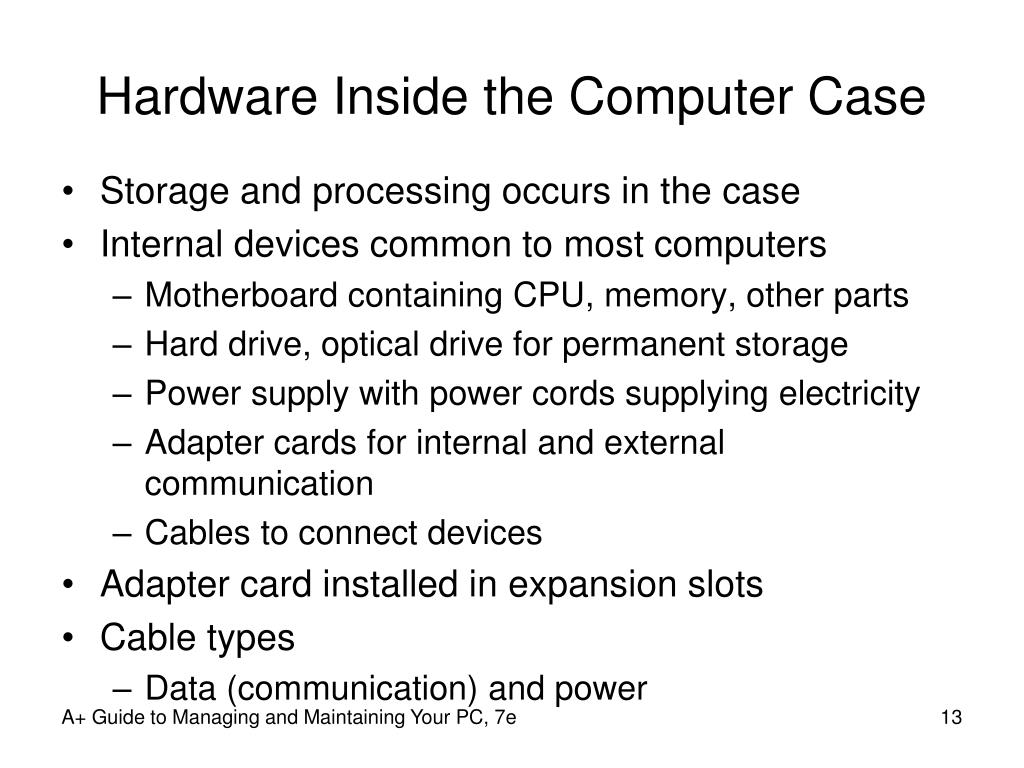 Hardware Inside the Computer Case

• Storage and processing occurs in the case
• Internal devices common to most computers
– Motherboard containing CPU, memory, other parts
– Hard drive, optical drive for permanent storage
– Power supply with power cords supplying electricity
– Adapter cards for internal and external communication
– Cables to connect devices
• Adapter card installed in expansion slots
• Cable types
– Data (communication) and power

A+ Guide to Managing and Maintaining Your PC, 7e

13